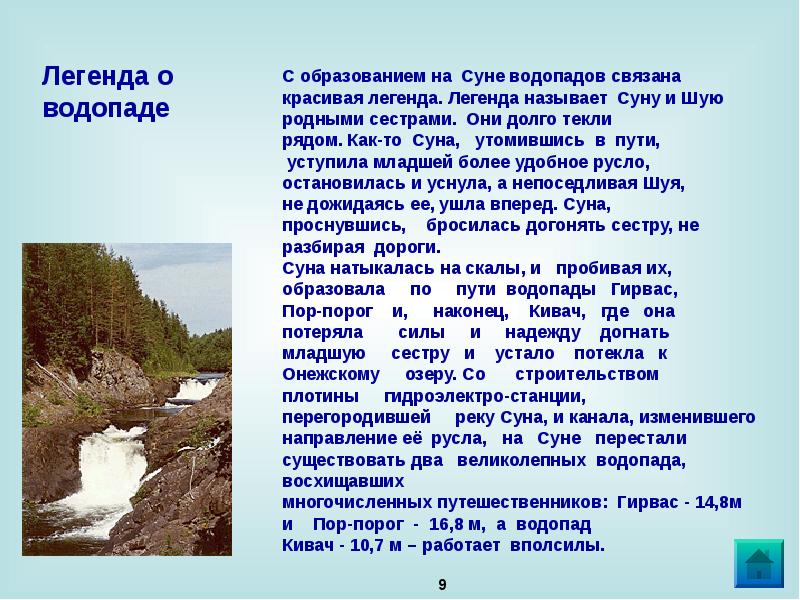 Легенда о водопаде

С образованием на Суне водопадов связана красивая легенда. Легенда называет Суну и Шую родными сестрами. Они долго текли рядом. Как-то Суна, утомившись в пути, уступила младшей более удобное русло, остановилась и уснула, а непоседливая Шуя, не дожидаясь ее, ушла вперед. Суна, проснувшись, бросилась догонять сестру, не разбирая дороги.
Суна натыкалась на скалы, и пробивая их, образовала по пути водопады Гирвас, Пор-порог и, наконец, Кивач, где она потеряла силы и надежду догнать младшую сестру и устало потекла к Онежскому озеру. Со строительством плотины гидроэлектро-станции, перегородившей реку Суна, и канала, изменившего направление её русла, на Суне перестали существовать два великолепных водопада, восхищавших многочисленных путешественников: Гирвас - 14,8м и Пор-порог - 16,8 м, а водопад Кивач - 10,7 м – работает вполсилы.

9